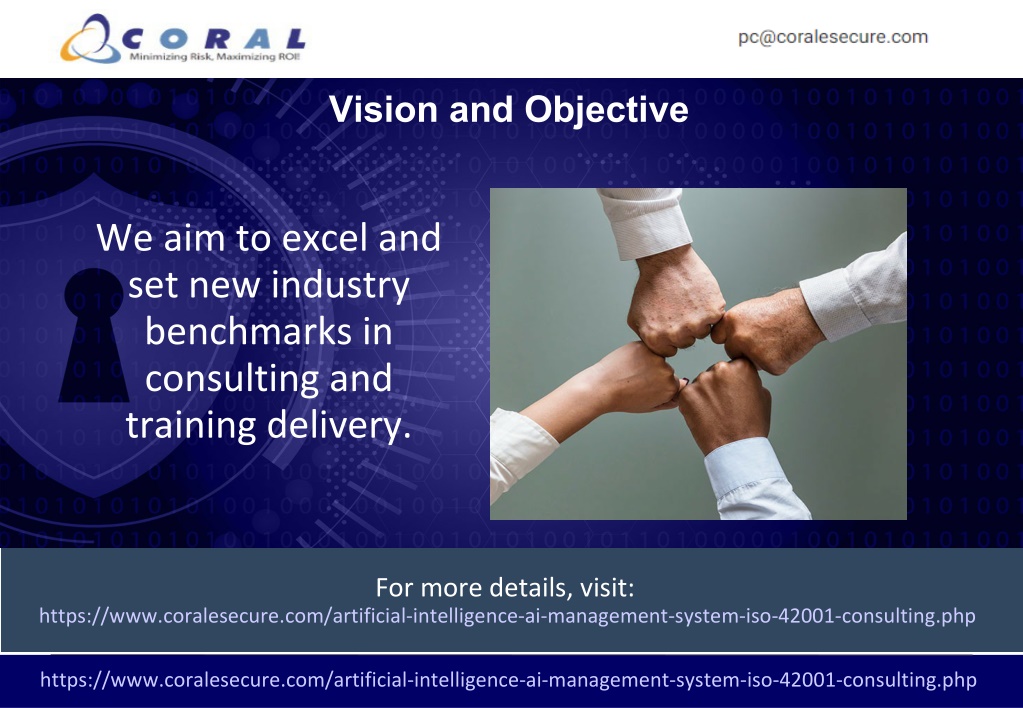 CORAL
Minimizing Risk, Maximizing ROI!

pc@coralesecure.com

Vision and Objective

We aim to excel and set new industry benchmarks in consulting and training delivery.

For more details, visit:
https://www.coralesecure.com/artificial-intelligence-ai-management-system-iso-42001-consulting.php

https://www.coralesecure.com/artificial-intelligence-ai-management-system-iso-42001-consulting.php